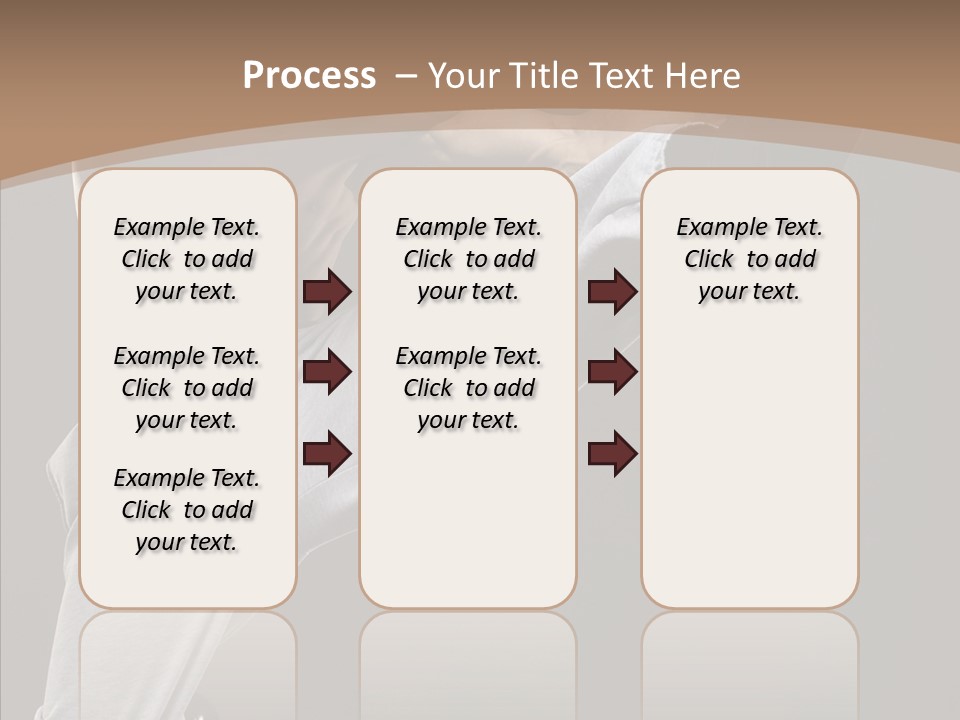 Process – Your Title Text Here

Example Text. Click to add your text.

Example Text. Click to add your text.

Example Text. Click to add your text.

Example Text. Click to add your text.

Example Text. Click to add your text.

Example Text. Click to add your text.